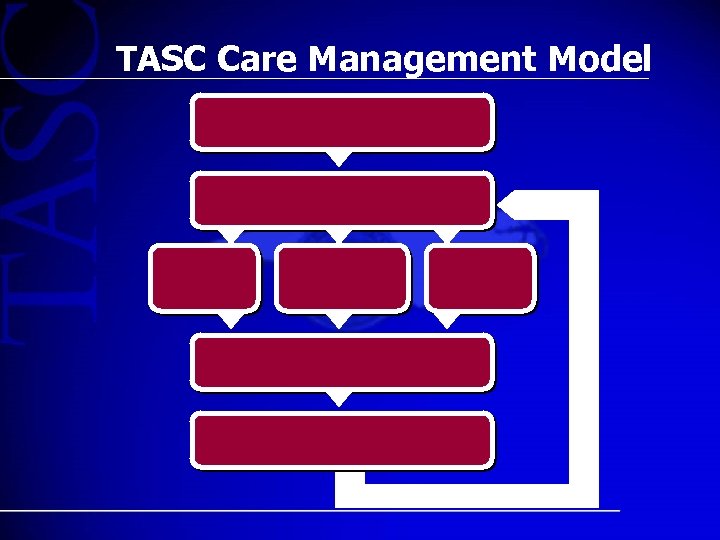 TASC

TASC Care Management Model